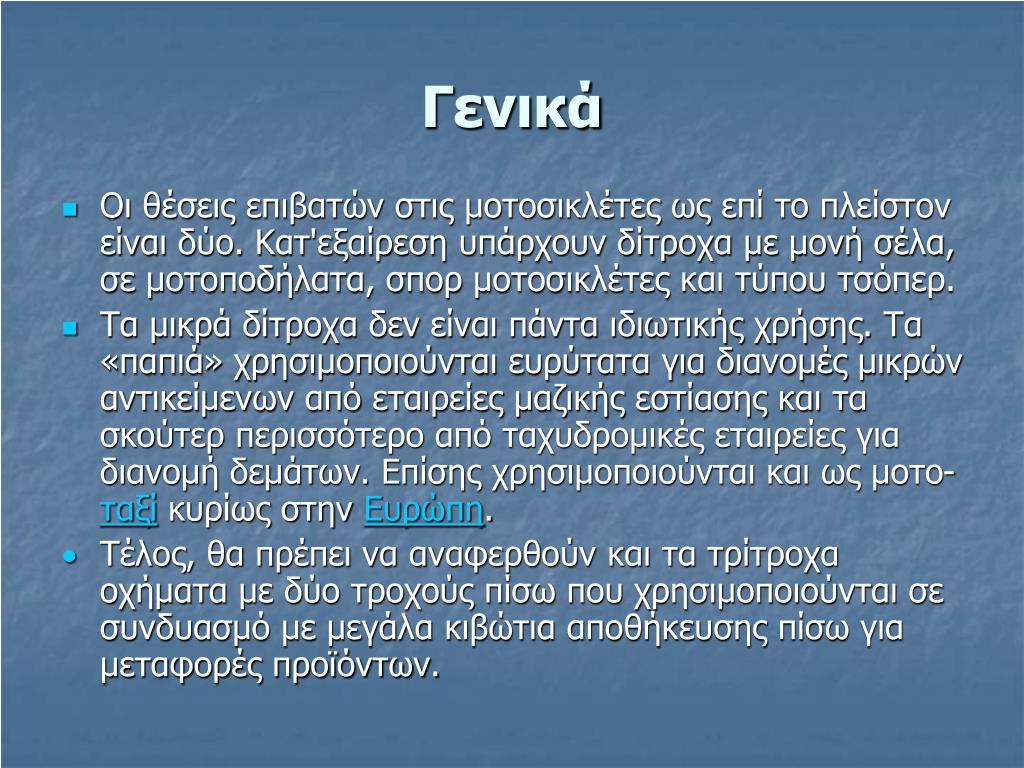 Γενικά

Οι θέσεις επιβατών στις μοτοσικλέτες ως επί το πλείστον είναι δύο. Κατ'εξαίρεση υπάρχουν δίτροχα με μονή σέλα, σε μοτοποδήλατα, σπορ μοτοσικλέτες και τύπου τσόπερ.

Τα μικρά δίτροχα δεν είναι πάντα ιδιωτικής χρήσης. Τα «παπιά» χρησιμοποιούνται ευρύτατα για διανομές μικρών αντικείμενων από εταιρείες μαζικής εστίασης και τα σκούτερ περισσότερο από ταχυδρομικές εταιρείες για διανομή δεμάτων. Επίσης χρησιμοποιούνται και ως μοτο-ταξί κυρίως στην Ευρώπη.

Τέλος, θα πρέπει να αναφερθούν και τα τρίτροχα οχήματα με δύο τροχούς πίσω που χρησιμοποιούνται σε συνδυασμό με μεγάλα κιβώτια αποθήκευσης πίσω για μεταφορές προϊόντων.